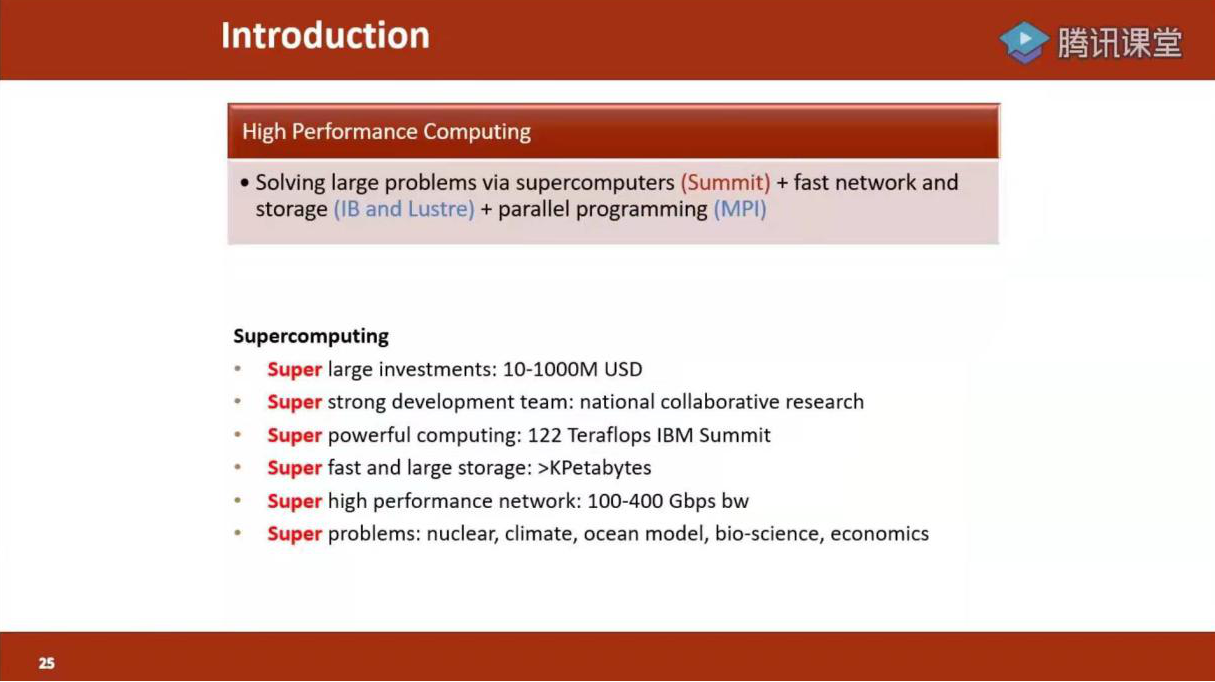 Introduction

腾讯课堂

High Performance Computing

• Solving large problems via supercomputers (Summit) + fast network and storage (IB and Lustre) + parallel programming (MPI)

Supercomputing

• Super large investments: 10-1000M USD
• Super strong development team: national collaborative research
• Super powerful computing: 122 Teraflops IBM Summit
• Super fast and large storage: >KPetabytes
• Super high performance network: 100-400 Gbps bw
• Super problems: nuclear, climate, ocean model, bio-science, economics

25